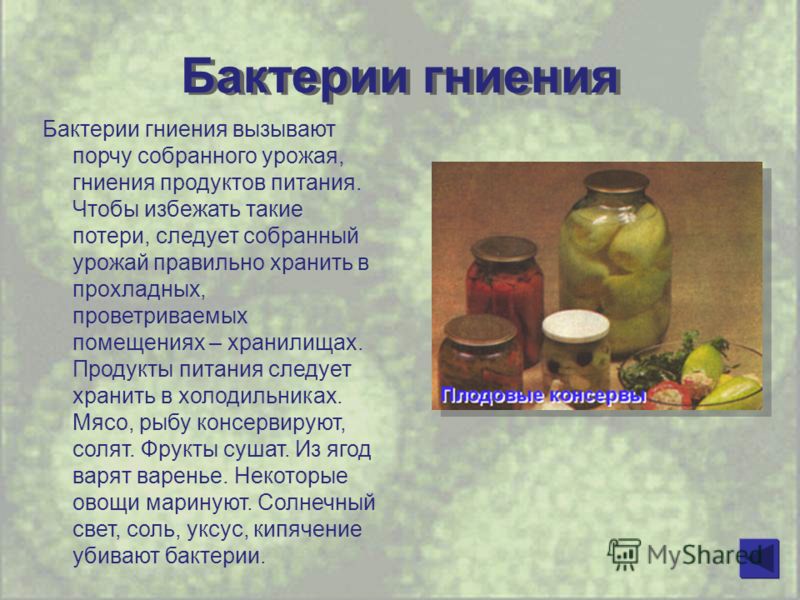 Бактерии гниения

Бактерии гниения вызывают порчу собранного урожая, гниения продуктов питания. Чтобы избежать такие потери, следует собранный урожай правильно хранить в прохладных, проветриваемых помещениях – хранилищах. Продукты питания следует хранить в холодильниках. Мясо, рыбу консервируют, солят. Фрукты сушат. Из ягод варят варенье. Некоторые овощи маринуют. Солнечный свет, соль, уксус, кипячение убивают бактерии.

Плодовые консервы

MyShared